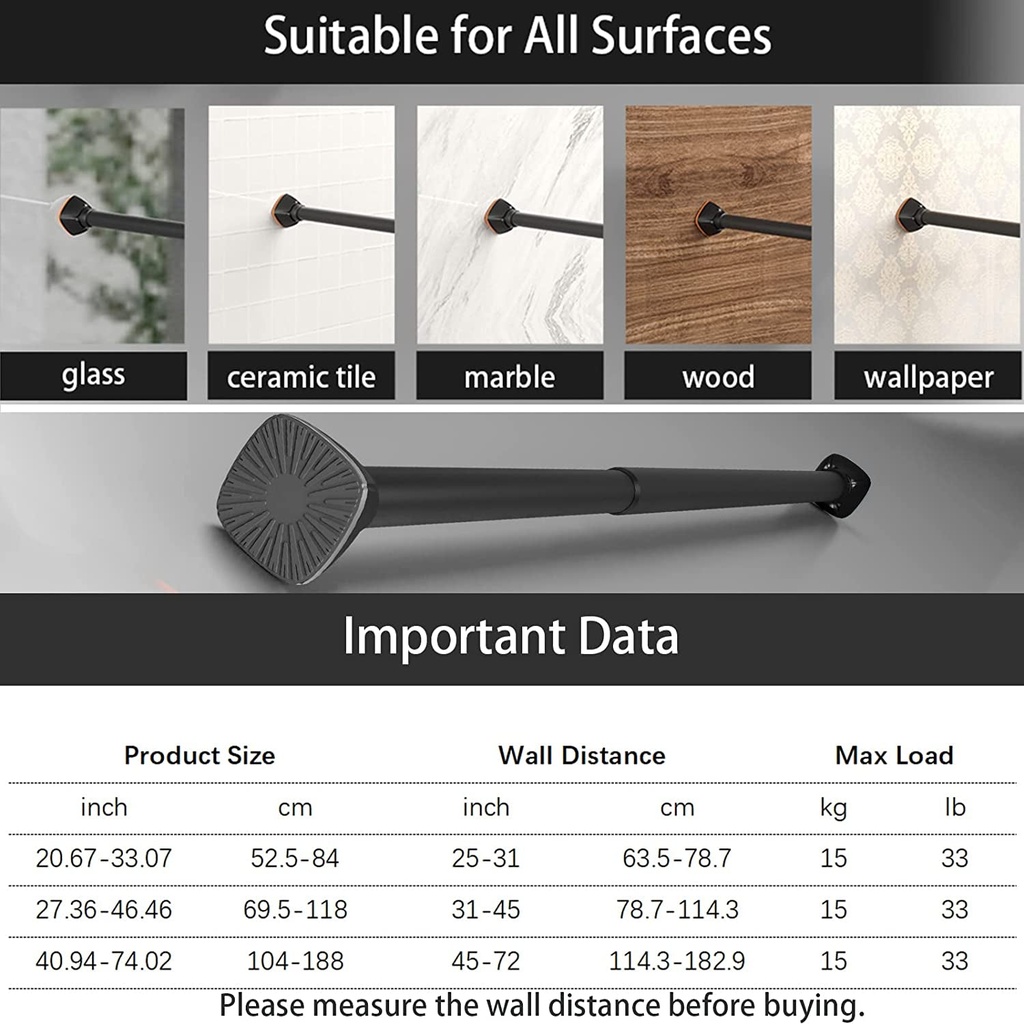 Suitable for All Surfaces

glass

ceramic tile

marble

wood

wallpaper

Important Data

| Product Size | | Wall Distance | | Max Load | |
|---|---|---|---|---|---|
| inch | cm | inch | cm | kg | lb |
| 20.67-33.07 | 52.5-84 | 25-31 | 63.5-78.7 | 15 | 33 |
| 27.36-46.46 | 69.5-118 | 31-45 | 78.7-114.3 | 15 | 33 |
| 40.94-74.02 | 104-188 | 45-72 | 114.3-182.9 | 15 | 33 |

Please measure the wall distance before buying.